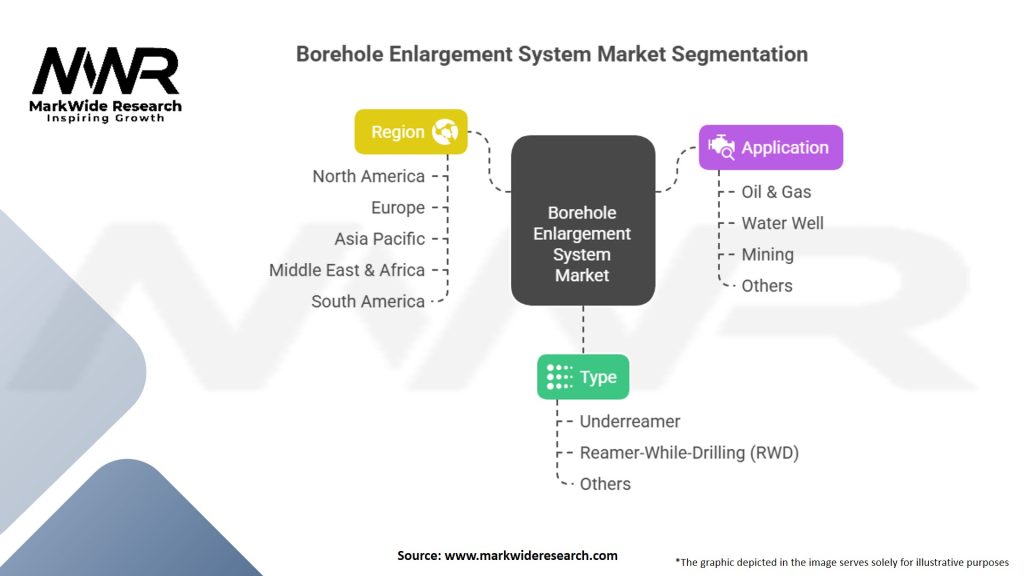 MWR
MarkWide Research
Inspiring Growth

Borehole Enlargement System Market Segmentation

Region
North America
Europe
Asia Pacific
Middle East & Africa
South America

Borehole Enlargement System Market

Application
Oil & Gas
Water Well
Mining
Others

Type
Underreamer
Reamer-While-Drilling (RWD)
Others

Source: www.markwideresearch.com

*The graphic depicted in the image serves solely for illustrative purposes